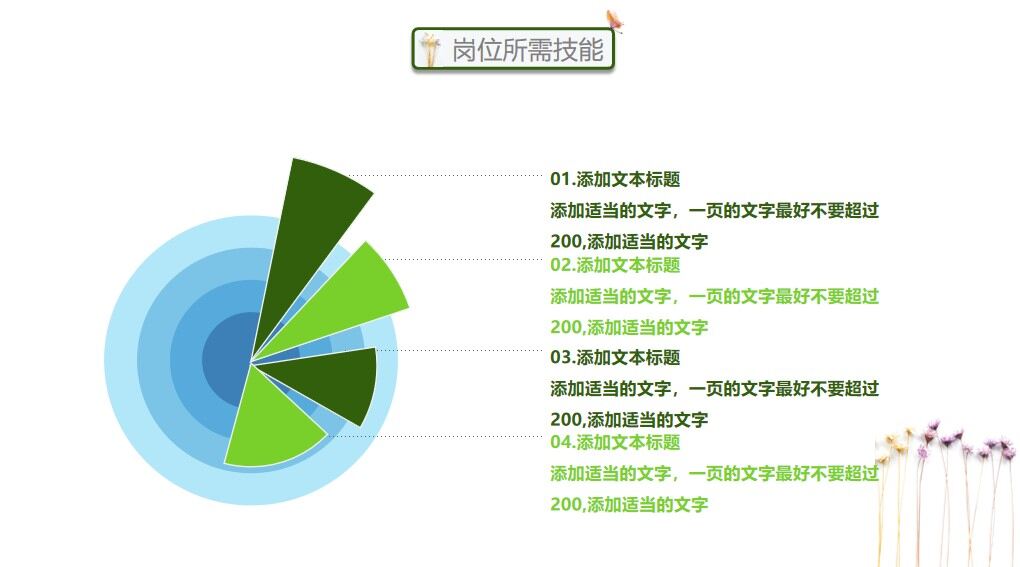 岗位所需技能

01.添加文本标题

添加适当的文字，一页的文字最好不要超过200,添加适当的文字

02.添加文本标题

添加适当的文字，一页的文字最好不要超过200,添加适当的文字

03.添加文本标题

添加适当的文字，一页的文字最好不要超过200,添加适当的文字

04.添加文本标题

添加适当的文字，一页的文字最好不要超过200,添加适当的文字